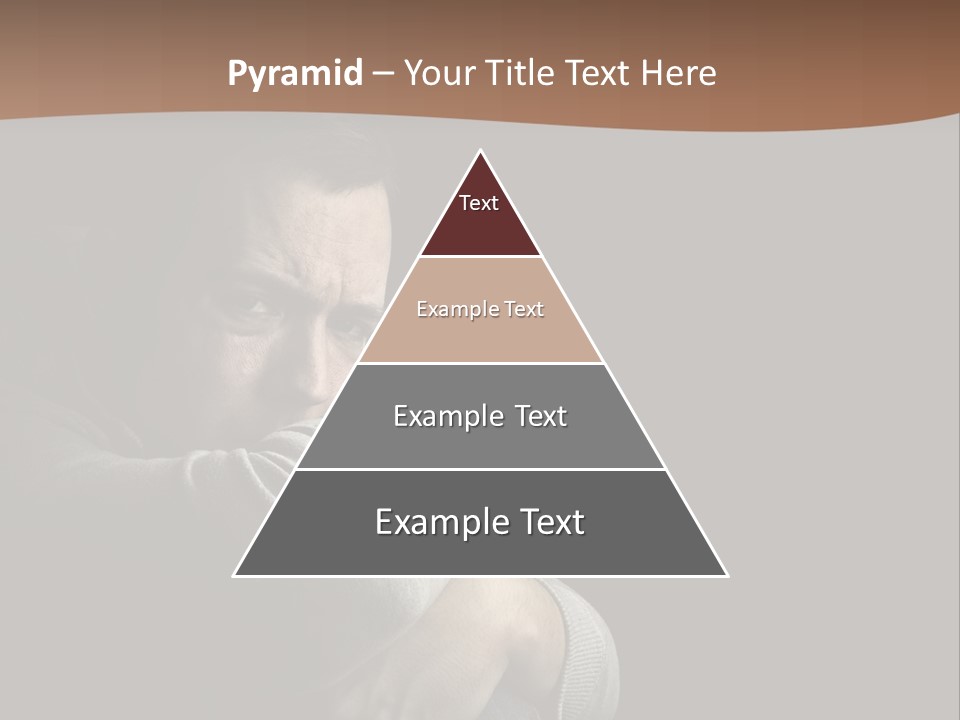 Pyramid – Your Title Text Here

Text

Example Text

Example Text

Example Text